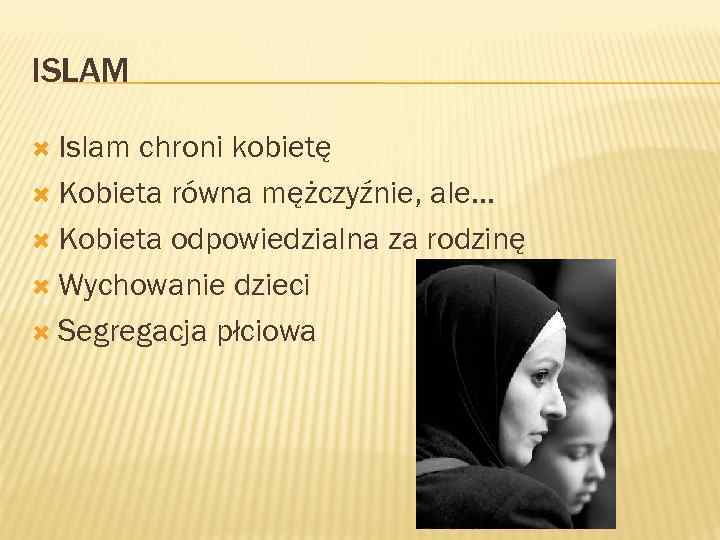 ISLAM

Islam chroni kobietę

Kobieta równa mężczyźnie, ale…

Kobieta odpowiedzialna za rodzinę

Wychowanie dzieci

Segregacja płciowa